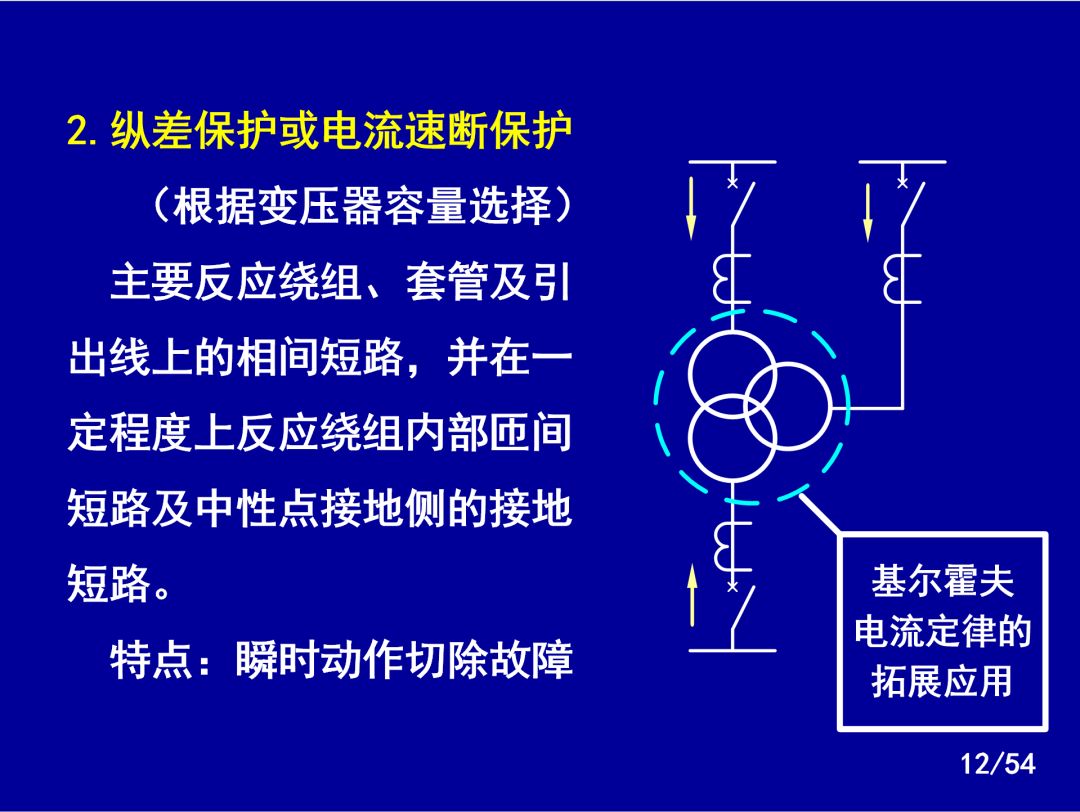 2. 纵差保护或电流速断保护

（根据变压器容量选择）

主要反应绕组、套管及引出线上的相间短路，并在一定程度上反应绕组内部匝间短路及中性点接地侧的接地短路。

特点：瞬时动作切除故障

基尔霍夫电流定律的拓展应用

12/54